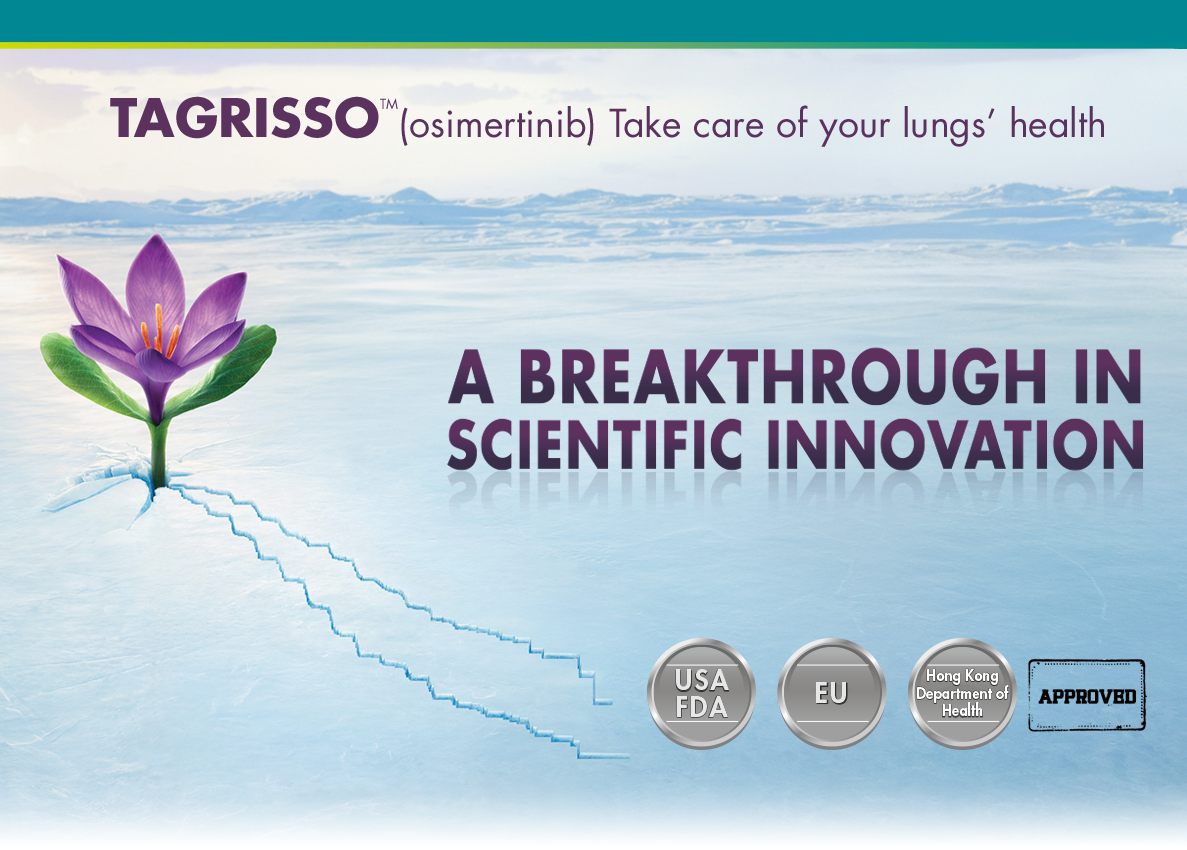 TAGRISSO™ (osimertinib) Take care of your lungs' health

A BREAKTHROUGH IN SCIENTIFIC INNOVATION

USA FDA

EU

Hong Kong Department of Health

APPROVED